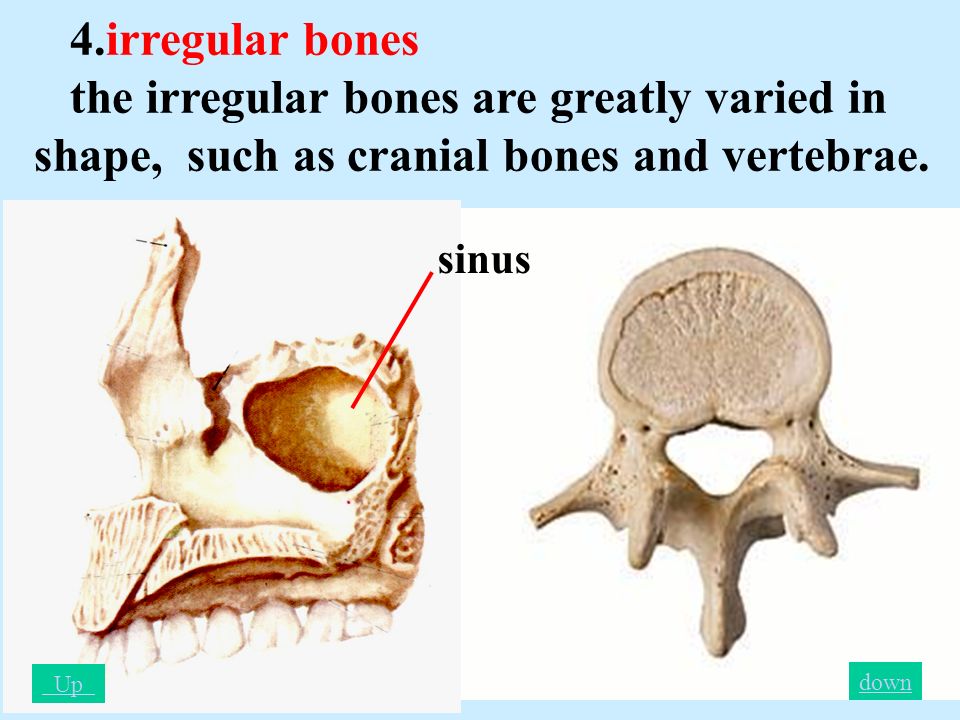 4.irregular bones
the irregular bones are greatly varied in shape, such as cranial bones and vertebrae.

sinus

Up

down